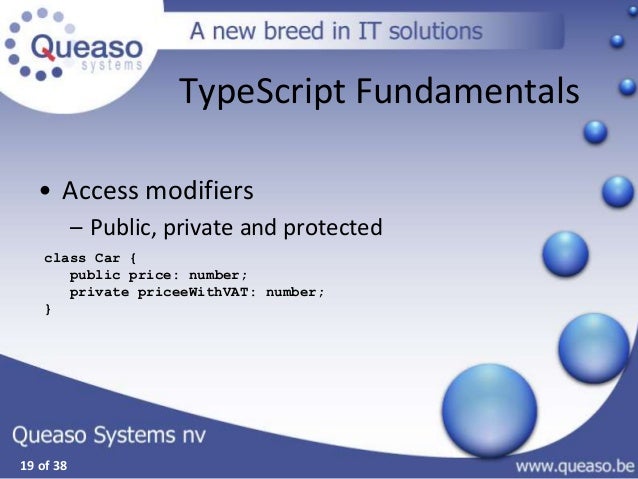 Queaso systems

A new breed in IT solutions

TypeScript Fundamentals

• Access modifiers
 – Public, private and protected

class Car {
 public price: number;
 private priceeWithVAT: number;
}

Queaso Systems nv

19 of 38

www.queaso.be